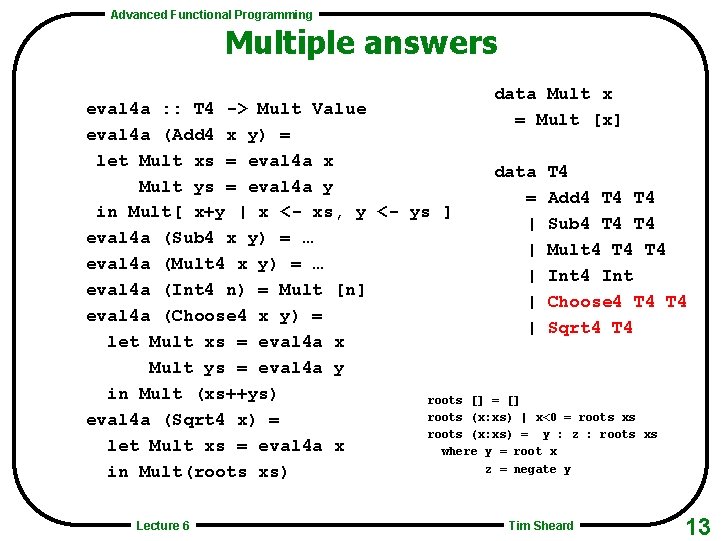 Advanced Functional Programming

Multiple answers

eval4a :: T4 -> Mult Value
eval4a (Add4 x y) =
 let Mult xs = eval4a x
     Mult ys = eval4a y
 in Mult[ x+y | x <- xs, y <- ys ]
eval4a (Sub4 x y) = …
eval4a (Mult4 x y) = …
eval4a (Int4 n) = Mult [n]
eval4a (Choose4 x y) =
  let Mult xs = eval4a x
      Mult ys = eval4a y
  in Mult (xs++ys)
eval4a (Sqrt4 x) =
  let Mult xs = eval4a x
  in Mult(roots xs)

data Mult x
  = Mult [x]

data T4
   = Add4 T4 T4
   | Sub4 T4 T4
   | Mult4 T4 T4
   | Int4 Int
   | Choose4 T4 T4
   | Sqrt4 T4

roots [] = []
roots (x:xs) | x<0 = roots xs
roots (x:xs) = y : z : roots xs
  where y = root x
        z = negate y

Lecture 6

Tim Sheard

13